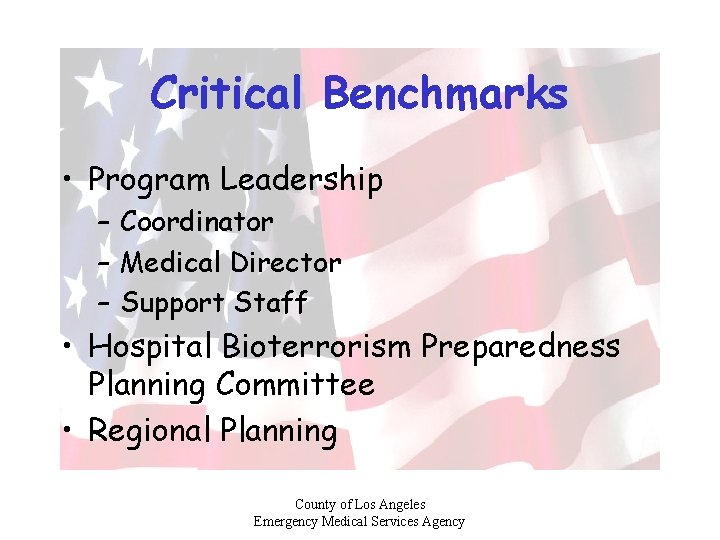 Critical Benchmarks

• Program Leadership
– Coordinator
– Medical Director
– Support Staff
• Hospital Bioterrorism Preparedness Planning Committee
• Regional Planning

County of Los Angeles
Emergency Medical Services Agency